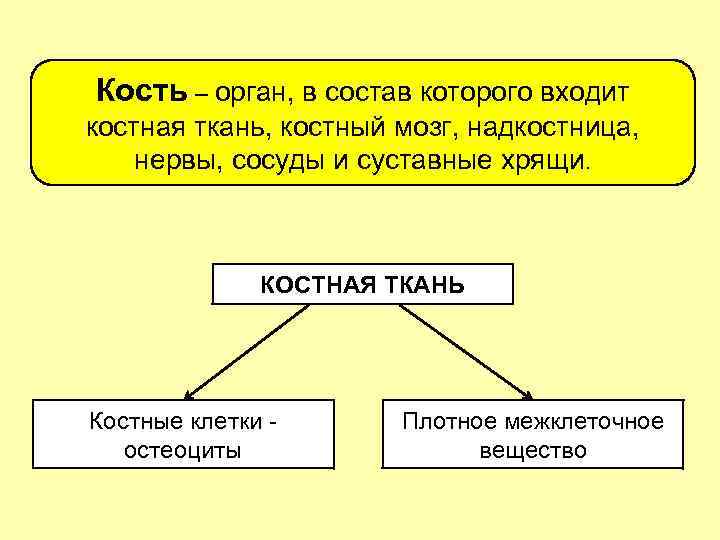 Кость – орган, в состав которого входит костная ткань, костный мозг, надкостница, нервы, сосуды и суставные хрящи.

КОСТНАЯ ТКАНЬ

Костные клетки - остеоциты

Плотное межклеточное вещество